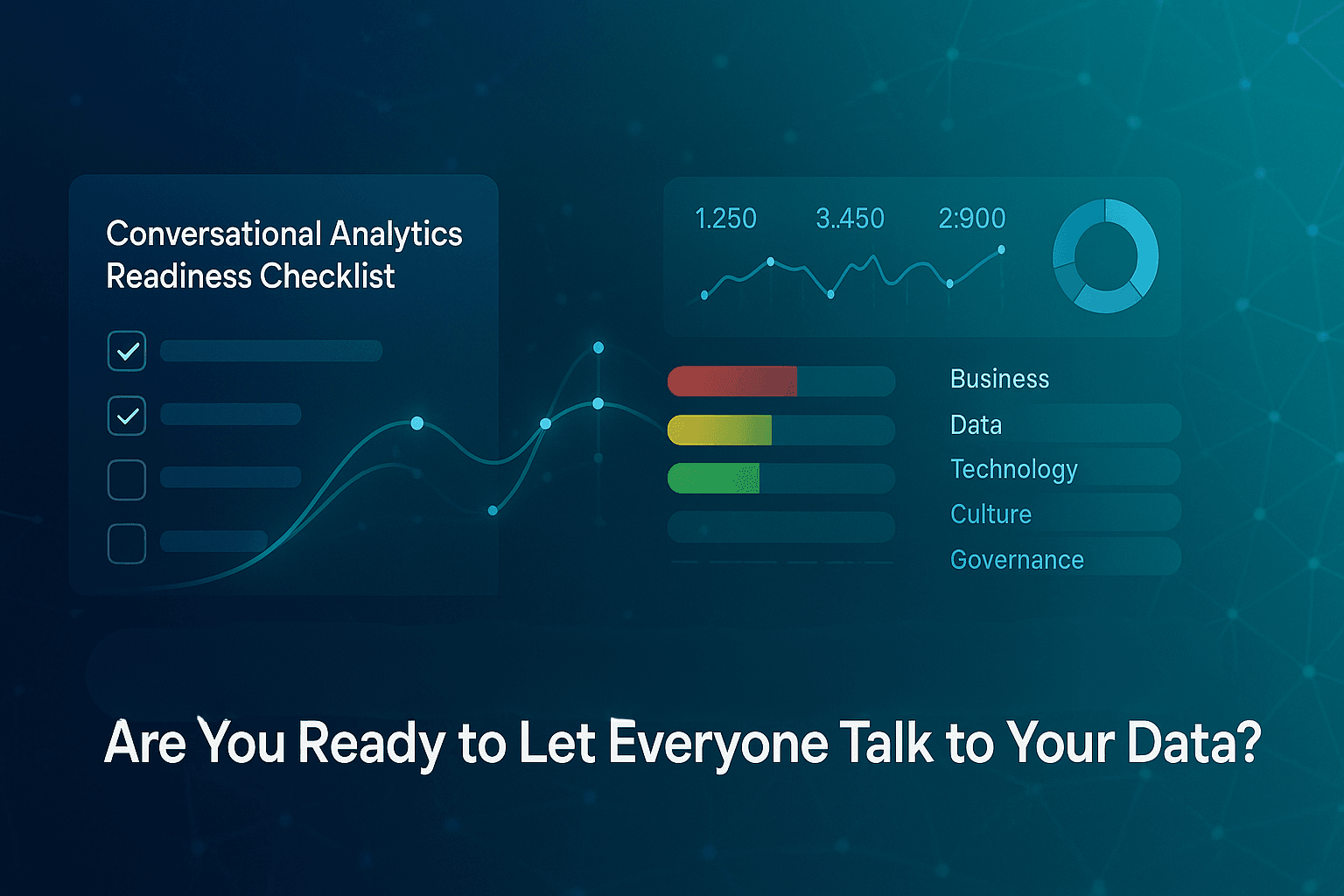 Conversational Analytics Readiness Checklist

1.250 3..450 2:900

Business
Data
Technology
Culture
Governance

Are You Ready to Let Everyone Talk to Your Data?